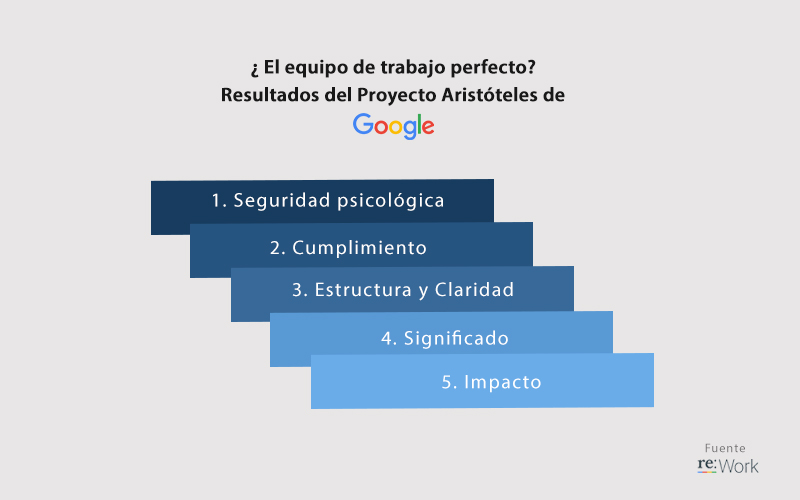 ¿ El equipo de trabajo perfecto?
Resultados del Proyecto Aristóteles de
Google

1. Seguridad psicológica
2. Cumplimiento
3. Estructura y Claridad
4. Significado
5. Impacto

Fuente
re:Work